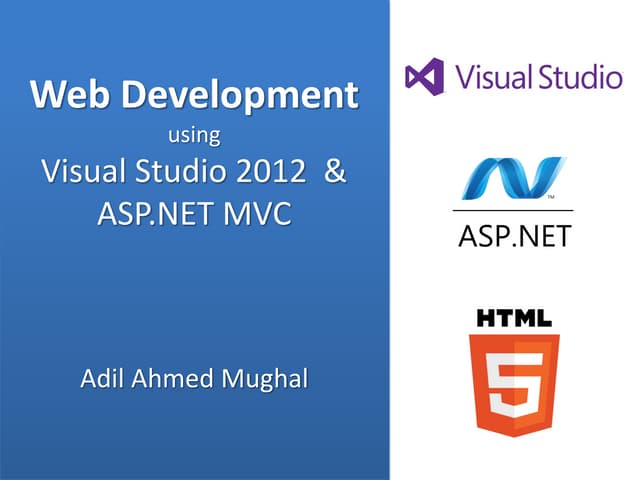 Web Development
using
Visual Studio 2012 &
ASP.NET MVC

Adil Ahmed Mughal

Visual Studio

ASP.NET

HTML
5